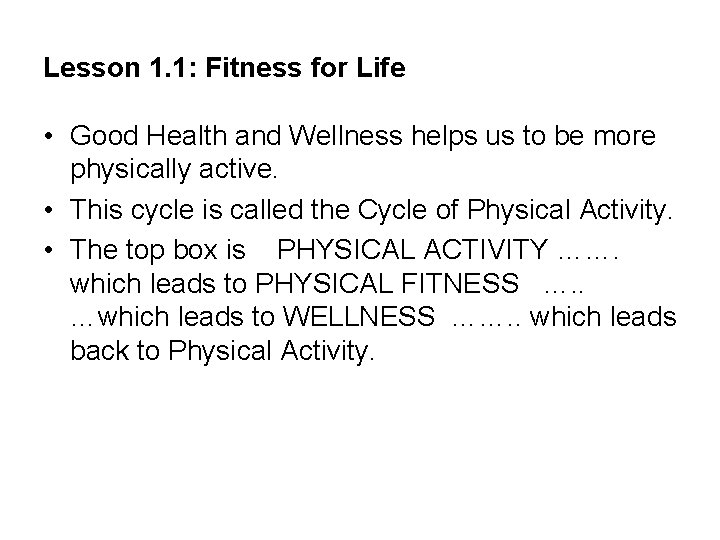 Lesson 1.1: Fitness for Life

• Good Health and Wellness helps us to be more physically active.
• This cycle is called the Cycle of Physical Activity.
• The top box is PHYSICAL ACTIVITY ……. which leads to PHYSICAL FITNESS ….. …which leads to WELLNESS …….. which leads back to Physical Activity.